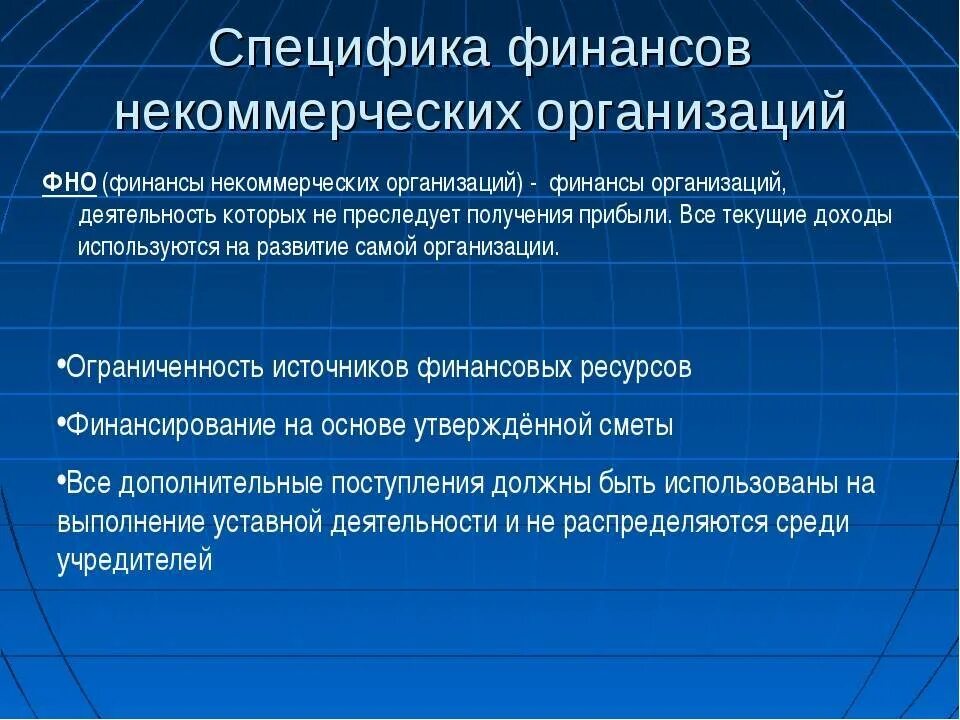 Специфика финансов некоммерческих организаций

ФНО (финансы некоммерческих организаций) - финансы организаций, деятельность которых не преследует получения прибыли. Все текущие доходы используются на развитие самой организации.

•Ограниченность источников финансовых ресурсов

•Финансирование на основе утверждённой сметы

•Все дополнительные поступления должны быть использованы на выполнение уставной деятельности и не распределяются среди учредителей